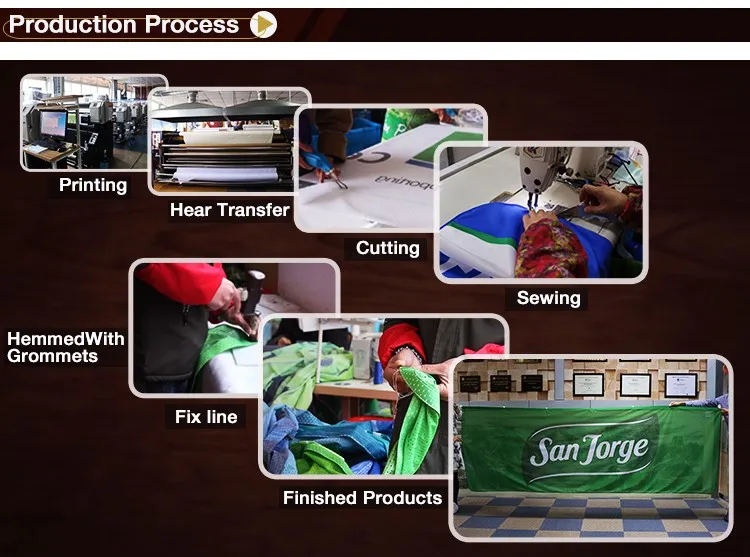 Production Process

Printing

Hear Transfer

Cutting

Sewing

HemmedWith Grommets

Fix line

Finished Products

San Jorge